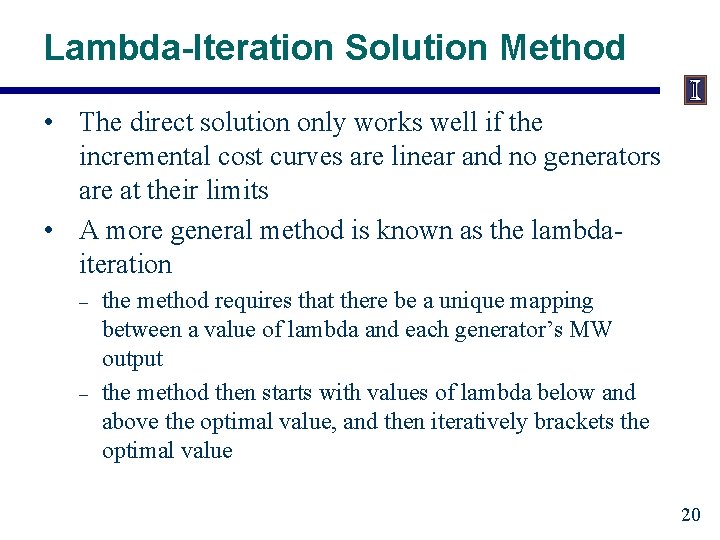 Lambda-Iteration Solution Method

I

• The direct solution only works well if the incremental cost curves are linear and no generators are at their limits

• A more general method is known as the lambda-iteration

– the method requires that there be a unique mapping between a value of lambda and each generator's MW output

– the method then starts with values of lambda below and above the optimal value, and then iteratively brackets the optimal value

20